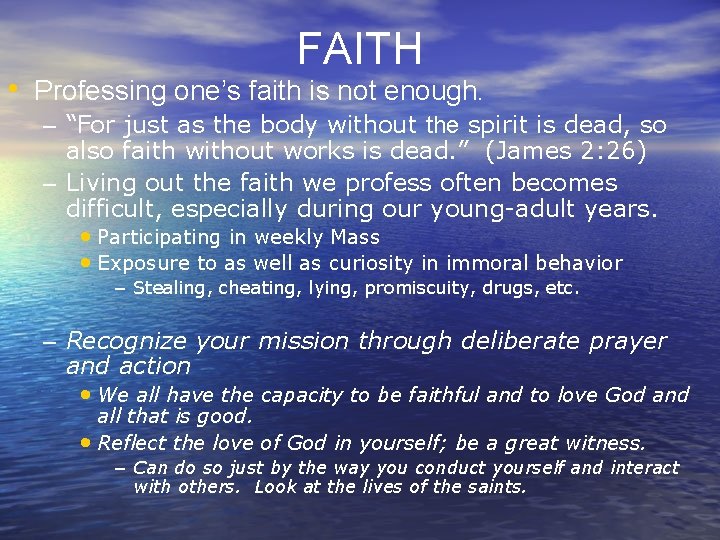 FAITH

• Professing one's faith is not enough.

– "For just as the body without the spirit is dead, so also faith without works is dead." (James 2:26)

– Living out the faith we profess often becomes difficult, especially during our young-adult years.

• Participating in weekly Mass

• Exposure to as well as curiosity in immoral behavior

– Stealing, cheating, lying, promiscuity, drugs, etc.

– Recognize your mission through deliberate prayer and action

• We all have the capacity to be faithful and to love God and all that is good.

• Reflect the love of God in yourself; be a great witness.

– Can do so just by the way you conduct yourself and interact with others. Look at the lives of the saints.